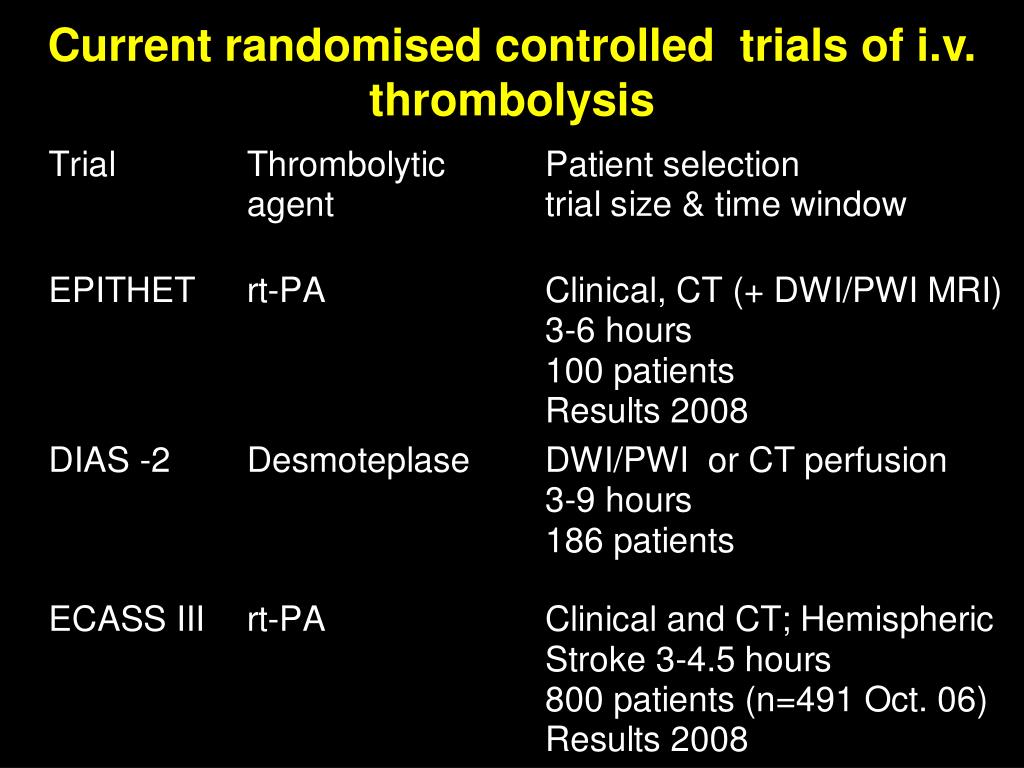 Current randomised controlled trials of i.v. thrombolysis

| Trial | Thrombolytic agent | Patient selection trial size & time window |
|---|---|---|
| EPITHET | rt-PA | Clinical, CT (+ DWI/PWI MRI) 3-6 hours 100 patients Results 2008 |
| DIAS -2 | Desmoteplase | DWI/PWI or CT perfusion 3-9 hours 186 patients |
| ECASS III | rt-PA | Clinical and CT; Hemispheric Stroke 3-4.5 hours 800 patients (n=491 Oct. 06) Results 2008 |